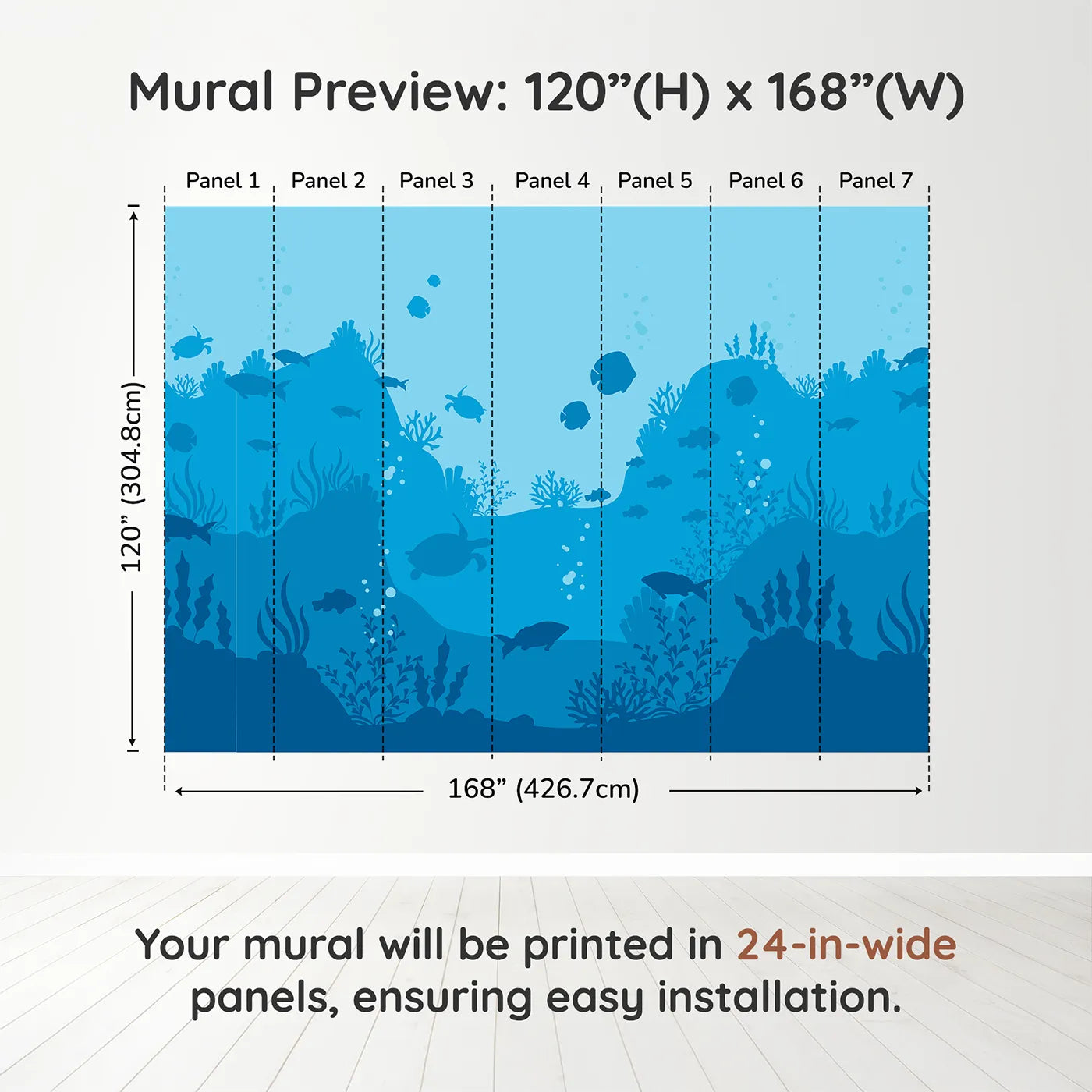 Mural Preview: 120”(H) x 168”(W)

Panel 1 Panel 2 Panel 3 Panel 4 Panel 5 Panel 6 Panel 7

120” (304.8cm)

168” (426.7cm)

Your mural will be printed in 24-in-wide panels, ensuring easy installation.